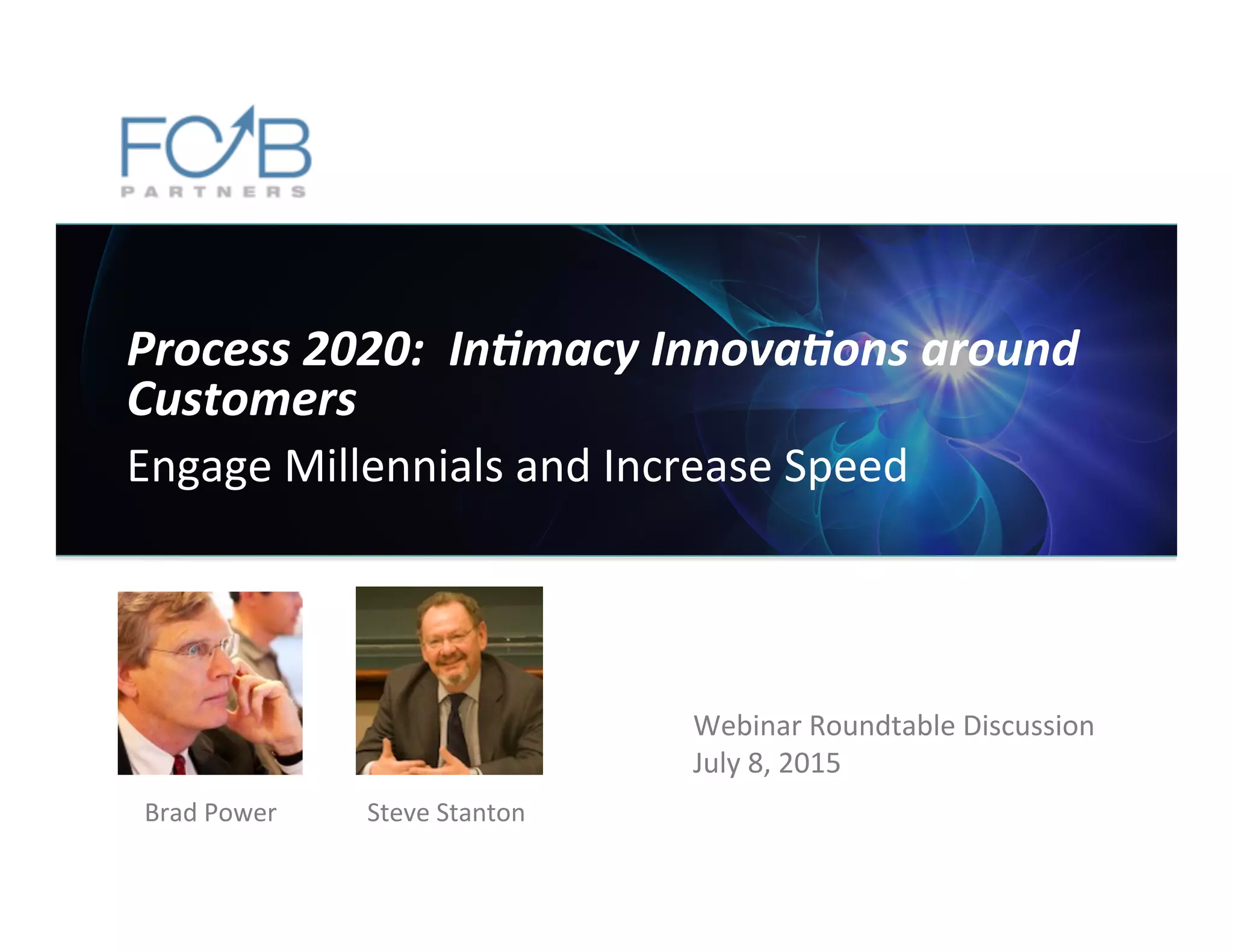 FCB
PARTNERS

Process 2020: Intimacy Innovations around Customers
Engage Millennials and Increase Speed

Brad Power

Steve Stanton

Webinar Roundtable Discussion
July 8, 2015